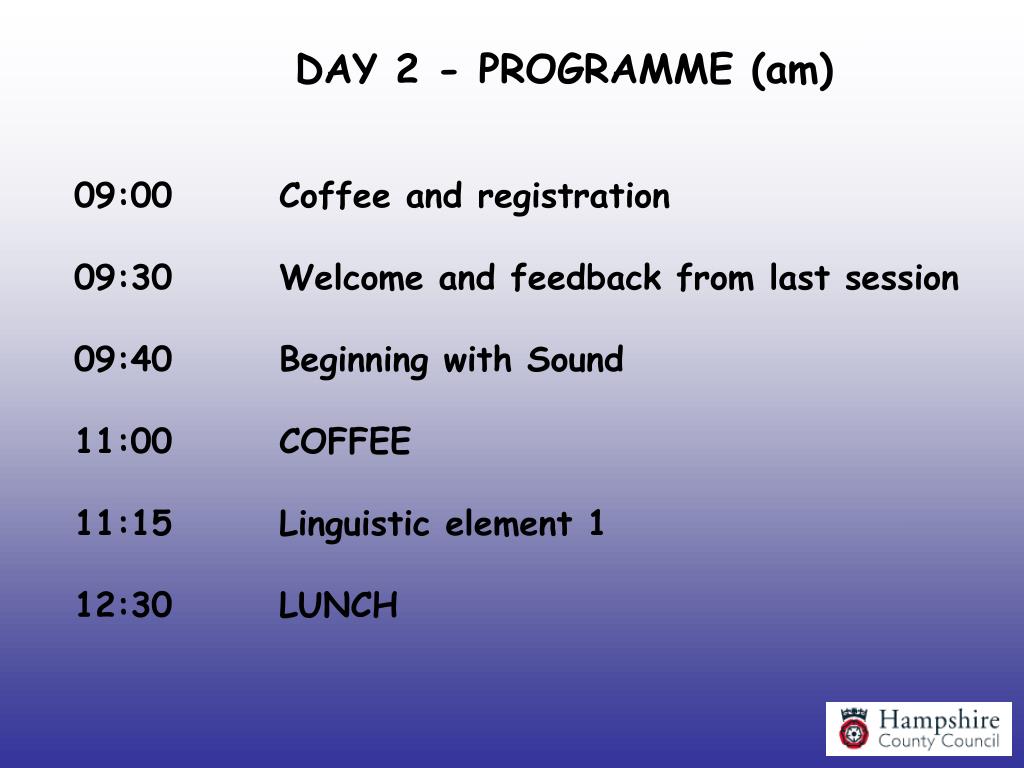 DAY 2 - PROGRAMME (am)

09:00 Coffee and registration

09:30 Welcome and feedback from last session

09:40 Beginning with Sound

11:00 COFFEE

11:15 Linguistic element 1

12:30 LUNCH

Hampshire County Council